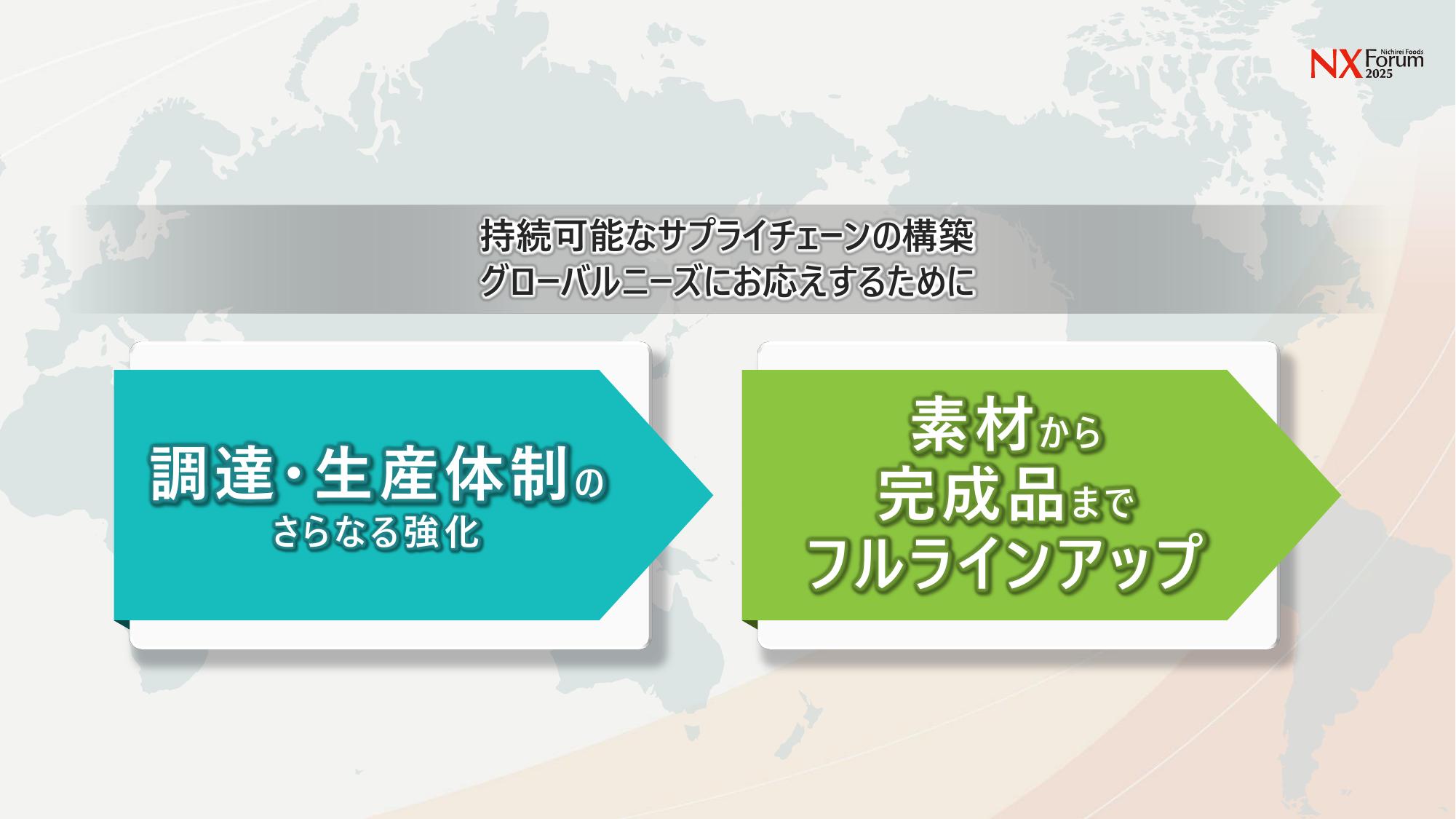 NX Nichirei Foods Forum 2025

持続可能なサプライチェーンの構築
グローバルニーズにお応えするために

調達・生産体制の
さらなる強化

素材から
完成品まで
フルラインアップ